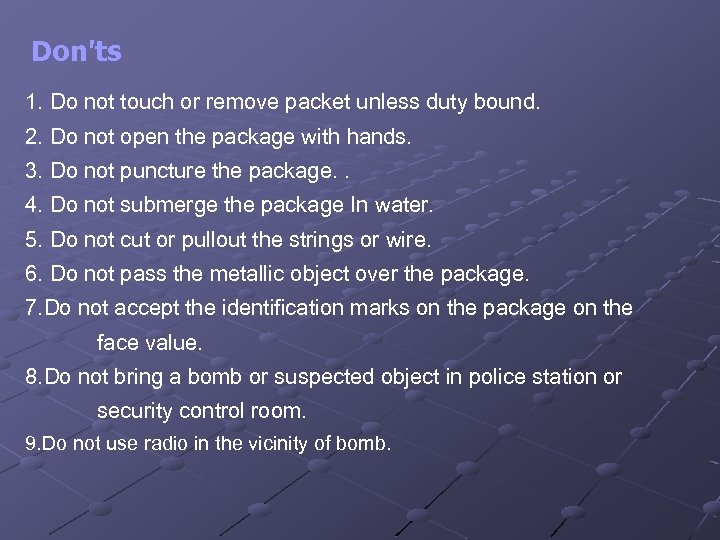 Don'ts

1. Do not touch or remove packet unless duty bound.
2. Do not open the package with hands.
3. Do not puncture the package. .
4. Do not submerge the package In water.
5. Do not cut or pullout the strings or wire.
6. Do not pass the metallic object over the package.
7.Do not accept the identification marks on the package on the face value.
8.Do not bring a bomb or suspected object in police station or security control room.
9.Do not use radio in the vicinity of bomb.